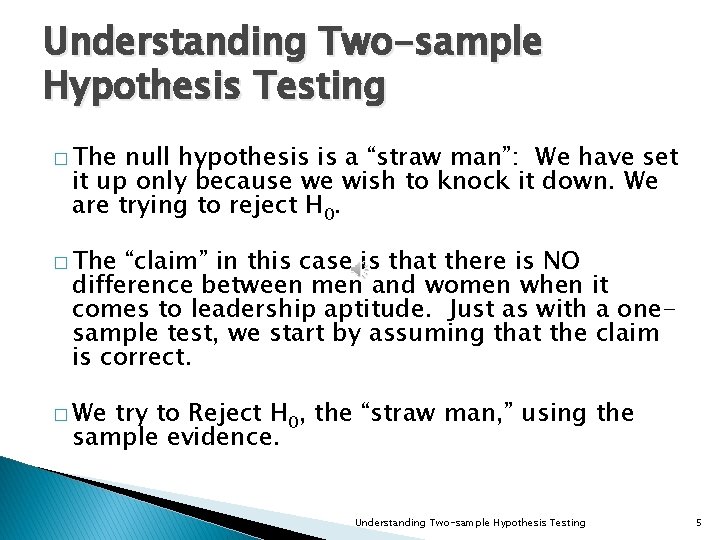 Understanding Two-sample Hypothesis Testing

□ The null hypothesis is a “straw man”: We have set it up only because we wish to knock it down. We are trying to reject $H_0$.

□ The “claim” in this case is that there is NO difference between men and women when it comes to leadership aptitude. Just as with a one-sample test, we start by assuming that the claim is correct.

□ We try to Reject $H_0$, the “straw man,” using the sample evidence.

Understanding Two-sample Hypothesis Testing

5